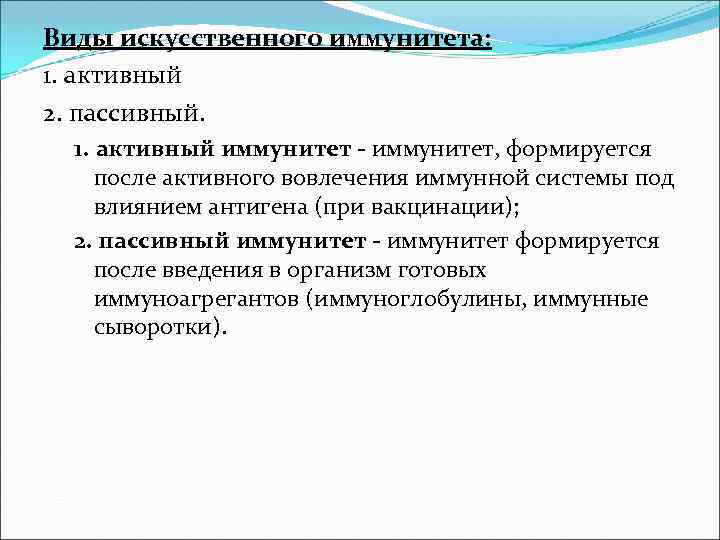 Виды искусственного иммунитета:

1. активный

2. пассивный.

1. **активный иммунитет** - иммунитет, формируется после активного вовлечения иммунной системы под влиянием антигена (при вакцинации);

2. **пассивный иммунитет** - иммунитет формируется после введения в организм готовых иммуноагрегантов (иммуноглобулины, иммунные сыворотки).